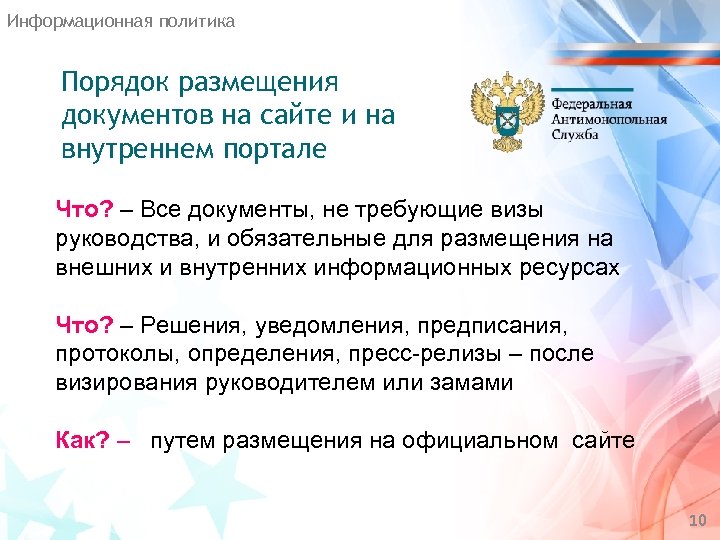 Информационная политика

Порядок размещения документов на сайте и на внутреннем портале

Федеральная Антимонопольная Служба

Что? – Все документы, не требующие визы руководства, и обязательные для размещения на внешних и внутренних информационных ресурсах

Что? – Решения, уведомления, предписания, протоколы, определения, пресс-релизы – после визирования руководителем или замами

Как? – путем размещения на официальном сайте

10